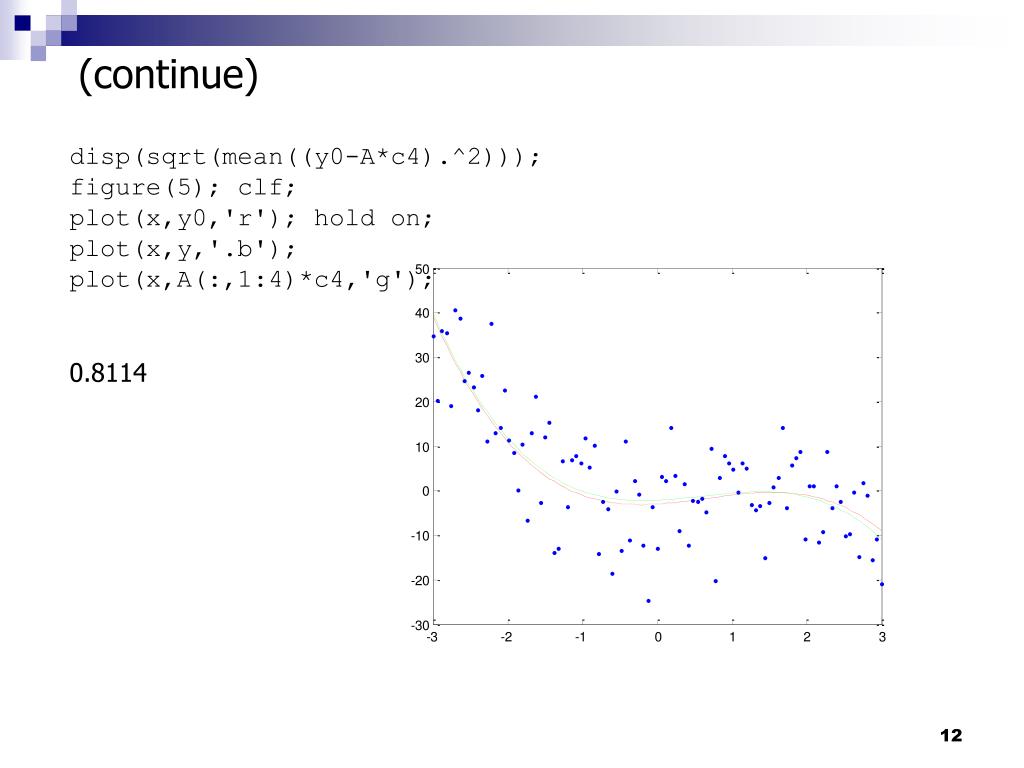 (continue)

disp(sqrt(mean((y0-A*c4).^2)));
figure(5); clf;
plot(x,y0,'r'); hold on;
plot(x,y,'.b');
plot(x,A(:,1:4)*c4,'g');

0.8114

50
40
30
20
10
0
-10
-20
-30
-3
-2
-1
0
1
2
3

12